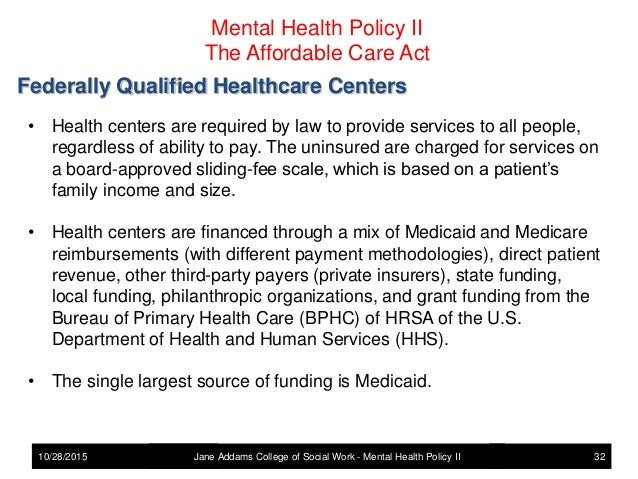 Mental Health Policy II
The Affordable Care Act

Federally Qualified Healthcare Centers

• Health centers are required by law to provide services to all people, regardless of ability to pay. The uninsured are charged for services on a board-approved sliding-fee scale, which is based on a patient's family income and size.

• Health centers are financed through a mix of Medicaid and Medicare reimbursements (with different payment methodologies), direct patient revenue, other third-party payers (private insurers), state funding, local funding, philanthropic organizations, and grant funding from the Bureau of Primary Health Care (BPHC) of HRSA of the U.S. Department of Health and Human Services (HHS).

• The single largest source of funding is Medicaid.

10/28/2015 Jane Addams College of Social Work - Mental Health Policy II 32